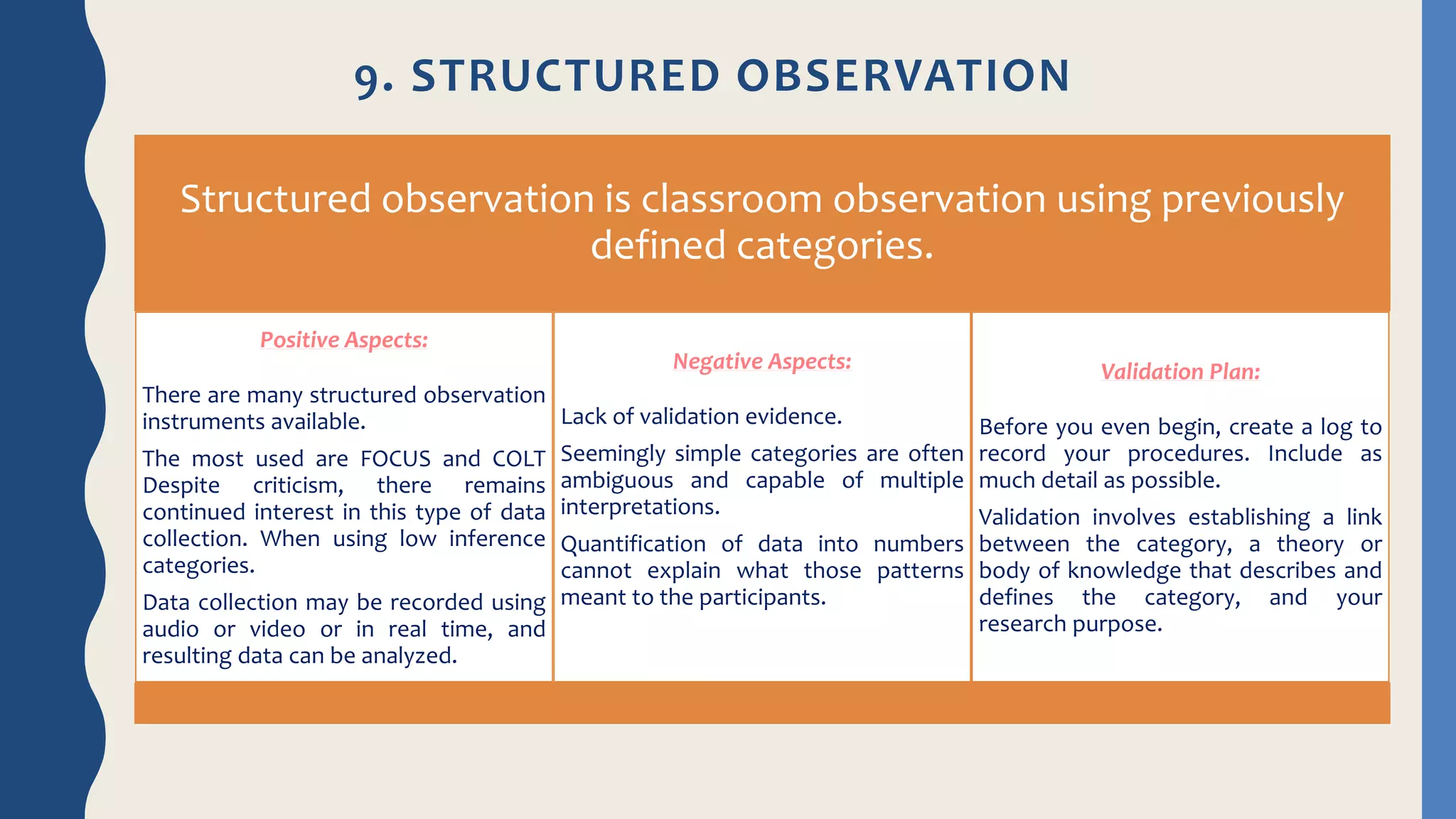 9. STRUCTURED OBSERVATION

Structured observation is classroom observation using previously defined categories.

Positive Aspects:

There are many structured observation instruments available.

The most used are FOCUS and COLT Despite criticism, there remains continued interest in this type of data collection. When using low inference categories.

Data collection may be recorded using audio or video or in real time, and resulting data can be analyzed.

Negative Aspects:

Lack of validation evidence.

Seemingly simple categories are often ambiguous and capable of multiple interpretations.

Quantification of data into numbers cannot explain what those patterns meant to the participants.

Validation Plan:

Before you even begin, create a log to record your procedures. Include as much detail as possible.

Validation involves establishing a link between the category, a theory or body of knowledge that describes and defines the category, and your research purpose.